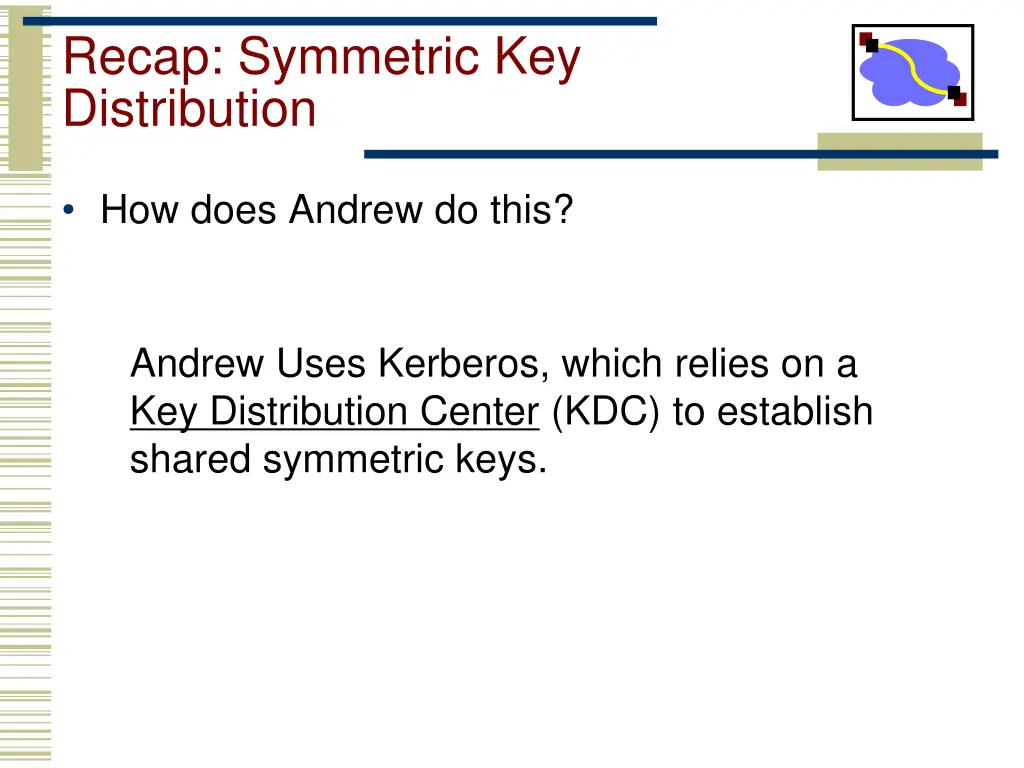 Recap: Symmetric Key Distribution

• How does Andrew do this?

Andrew Uses Kerberos, which relies on a Key Distribution Center (KDC) to establish shared symmetric keys.